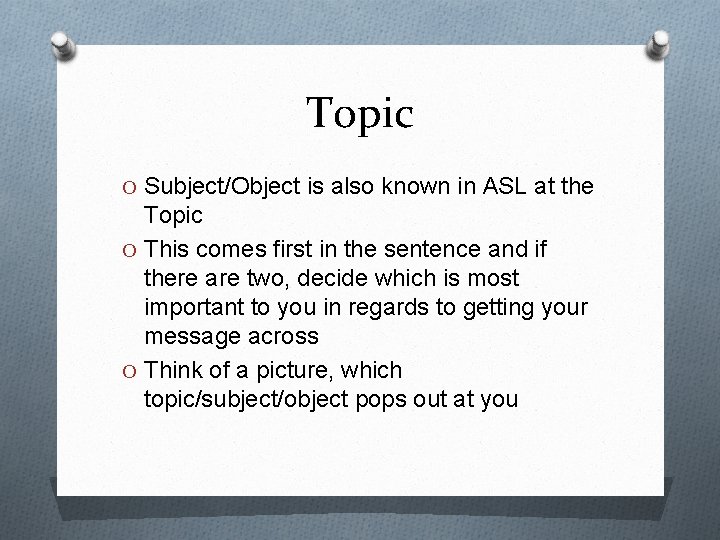 Topic

O Subject/Object is also known in ASL at the Topic

O This comes first in the sentence and if there are two, decide which is most important to you in regards to getting your message across

O Think of a picture, which topic/subject/object pops out at you